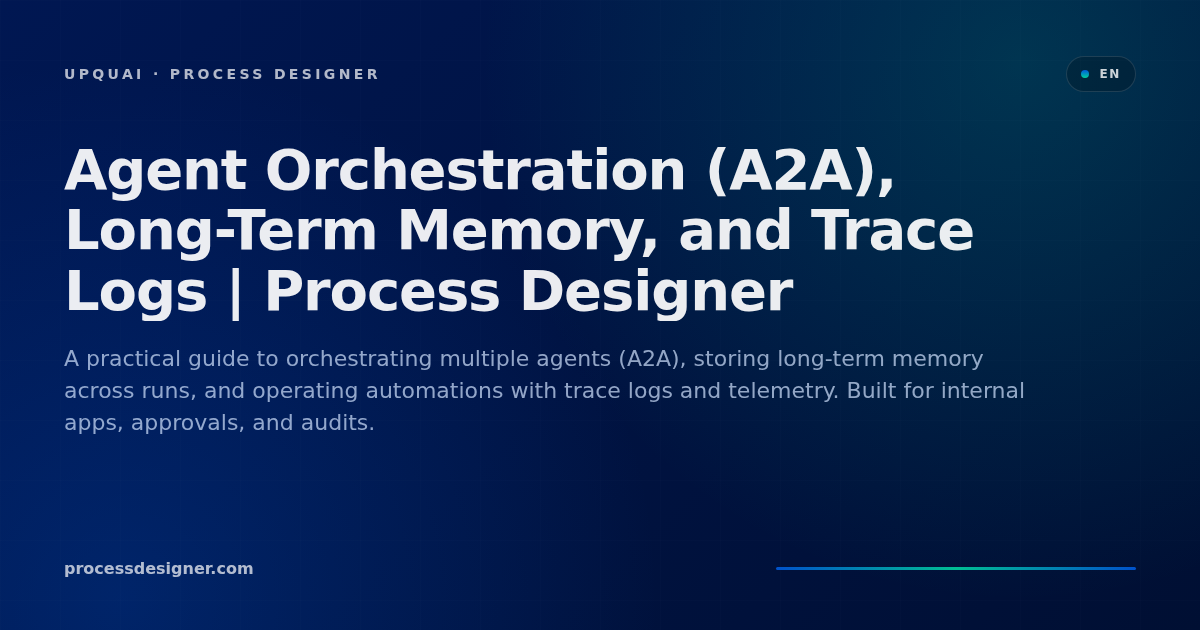 UPQUAI · PROCESS DESIGNER

EN

Agent Orchestration (A2A), Long-Term Memory, and Trace Logs | Process Designer

A practical guide to orchestrating multiple agents (A2A), storing long-term memory across runs, and operating automations with trace logs and telemetry. Built for internal apps, approvals, and audits.

processdesigner.com